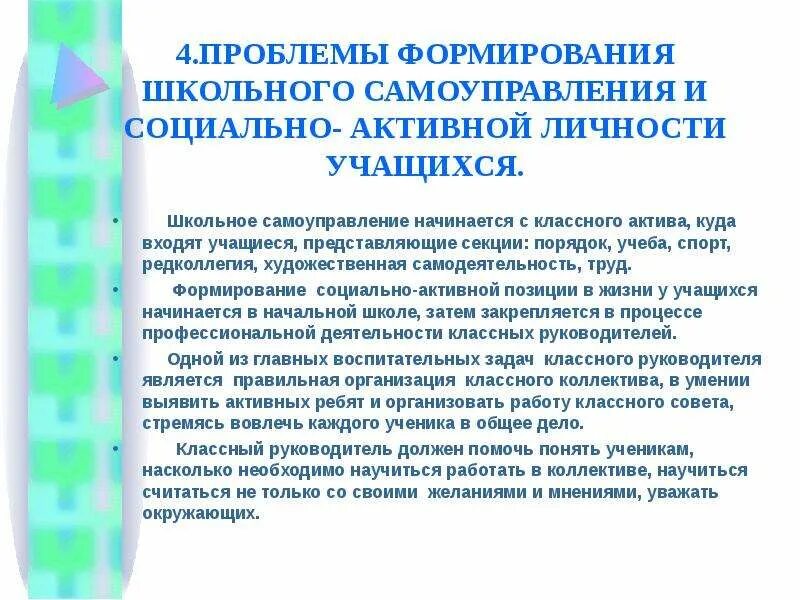 4.ПРОБЛЕМЫ ФОРМИРОВАНИЯ ШКОЛЬНОГО САМОУПРАВЛЕНИЯ И СОЦИАЛЬНО- АКТИВНОЙ ЛИЧНОСТИ УЧАЩИХСЯ.

• Школьное самоуправление начинается с классного актива, куда входят учащиеся, представляющие секции: порядок, учеба, спорт, редколлегия, художественная самодеятельность, труд.

• Формирование социально-активной позиции в жизни у учащихся начинается в начальной школе, затем закрепляется в процессе профессиональной деятельности классных руководителей.

• Одной из главных воспитательных задач классного руководителя является правильная организация классного коллектива, в умении выявить активных ребят и организовать работу классного совета, стремясь вовлечь каждого ученика в общее дело.

• Классный руководитель должен помочь понять ученикам, насколько необходимо научиться работать в коллективе, научиться считаться не только со своими желаниями и мнениями, уважать окружающих.